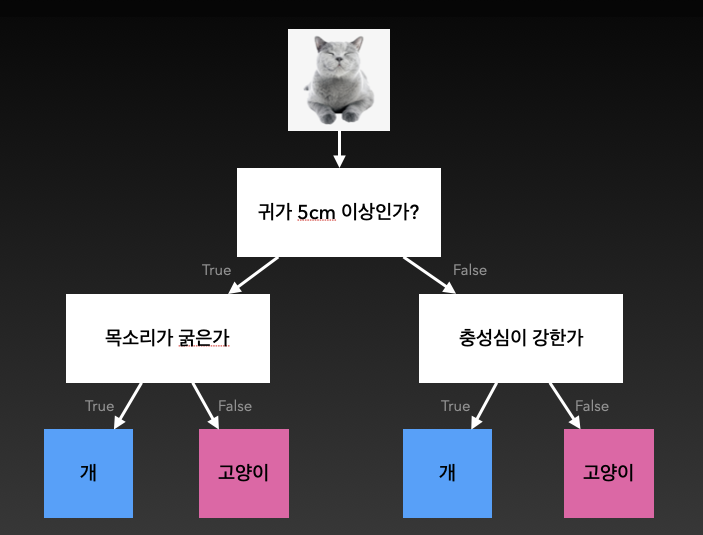 귀가 5cm 이상인가?

True

False

목소리가 굵은가

충성심이 강한가

True

False

True

False

개

고양이

개

고양이